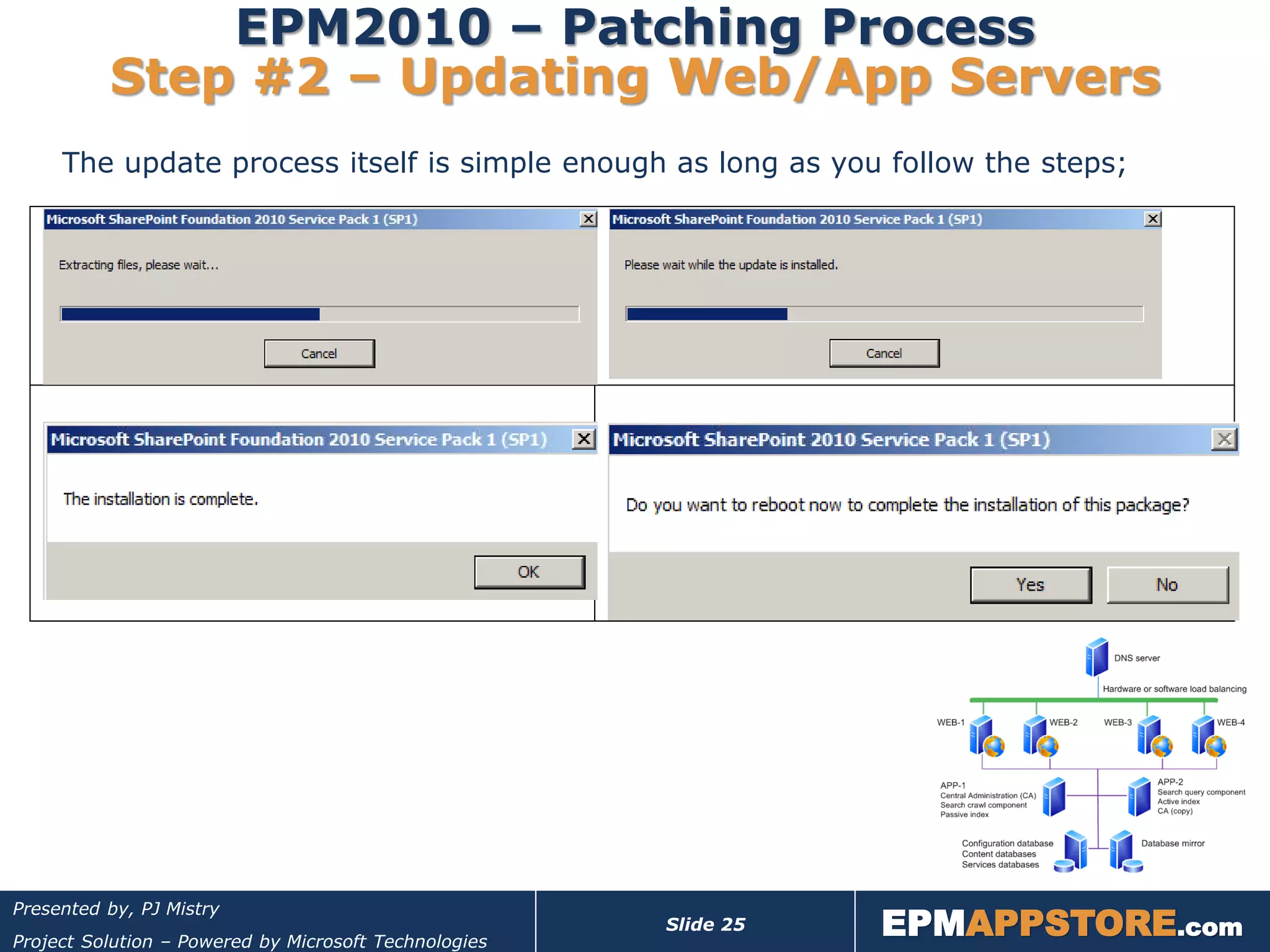 EPM2010 – Patching Process
Step #2 – Updating Web/App Servers

The update process itself is simple enough as long as you follow the steps;

Microsoft SharePoint Foundation 2010 Service Pack 1 (SP1)

Extracting files, please wait...

Cancel

Microsoft SharePoint Foundation 2010 Service Pack 1 (SP1)

Please wait while the update is installed.

Cancel

Microsoft SharePoint Foundation 2010 Service Pack 1 (SP1)

The installation is complete.

OK

Microsoft SharePoint 2010 Service Pack 1 (SP1)

Do you want to reboot now to complete the installation of this package?

Yes No

DNS server

Hardware or software load balancing

WEB-1 WEB-2 WEB-3 WEB-4

APP-1
Central Administration (CA)
Search crawl component
Passive index

APP-2
Search query component
Active index
CA (copy)

Configuration database
Content databases
Services databases

Database mirror

Presented by, PJ Mistry
Project Solution – Powered by Microsoft Technologies

Slide 25

EPMAPPSTORE.com